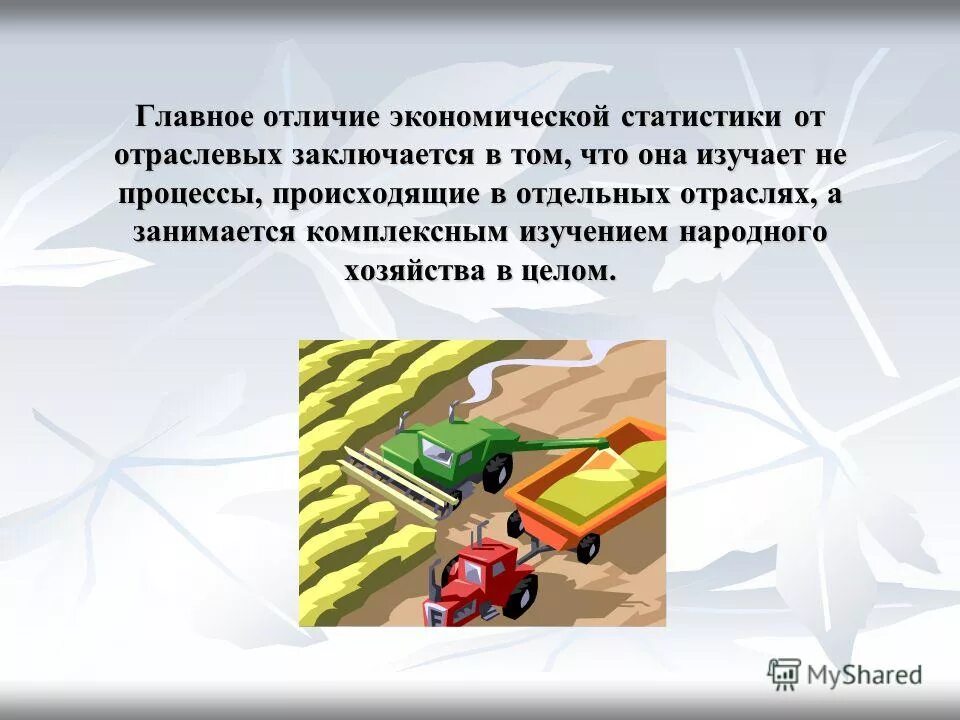 Главное отличие экономической статистики от отраслевых заключается в том, что она изучает не процессы, происходящие в отдельных отраслях, а занимается комплексным изучением народного хозяйства в целом.

MyShared